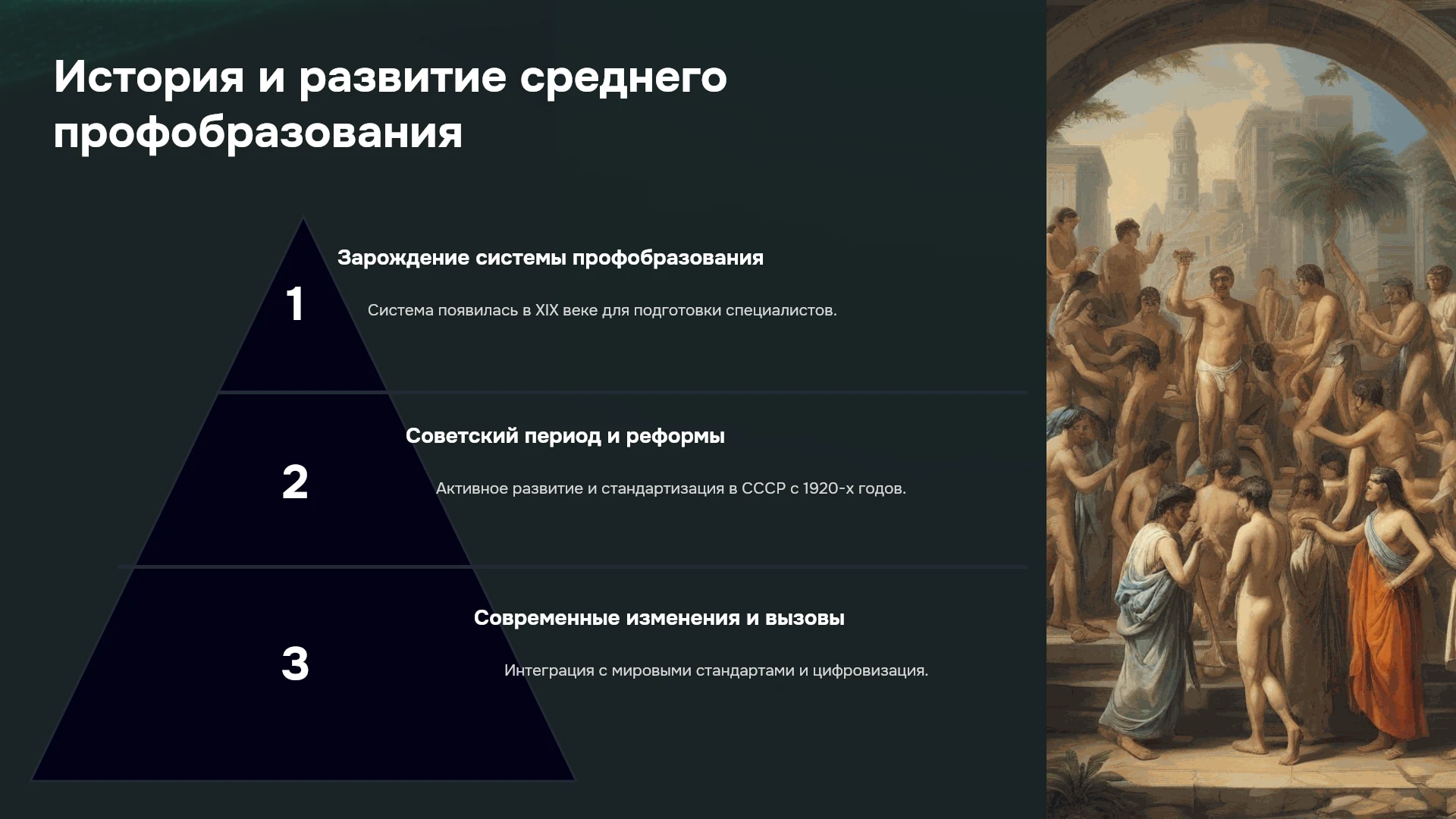 История и развитие среднего профобразования

1

Зарождение системы профобразования

Система появилась в XIX веке для подготовки специалистов.

2

Советский период и реформы

Активное развитие и стандартизация в СССР с 1920-х годов.

3

Современные изменения и вызовы

Интеграция с мировыми стандартами и цифровизация.